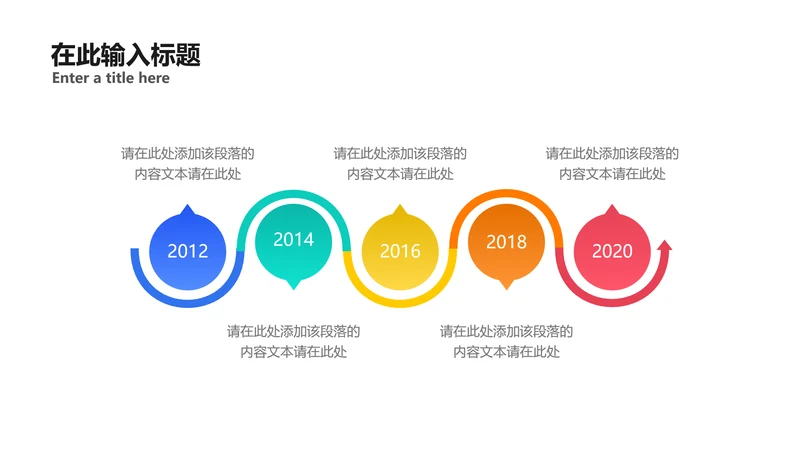 在此输入标题
Enter a title here

请在此处添加该段落的内容文本请在此处

请在此处添加该段落的内容文本请在此处

请在此处添加该段落的内容文本请在此处

2012

2014

2016

2018

2020

请在此处添加该段落的内容文本请在此处

请在此处添加该段落的内容文本请在此处